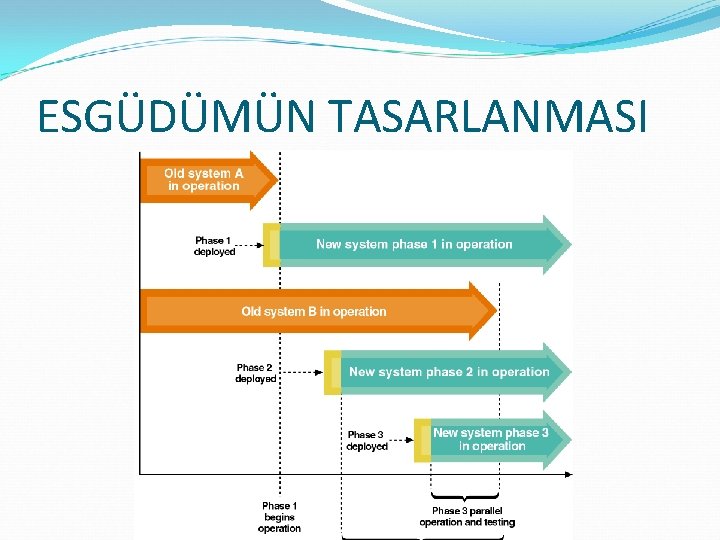 ESGÜDÜMÜN TASARLANMASI

Old system A in operation

Phase 1 deployed

New system phase 1 in operation

Old system B in operation

Phase 2 deployed

New system phase 2 in operation

Phase 3 deployed

New system phase 3 in operation

Phase 1 begins operation

Phase 3 parallel operation and testing